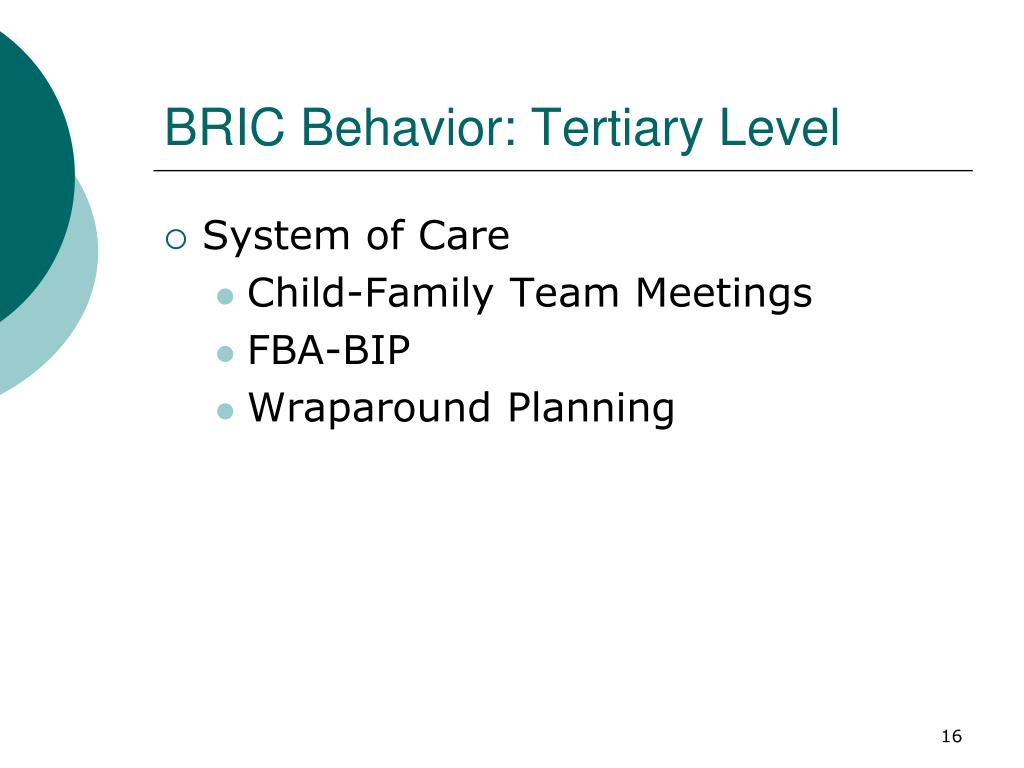 BRIC Behavior: Tertiary Level

System of Care

Child-Family Team Meetings

FBA-BIP

Wraparound Planning

16